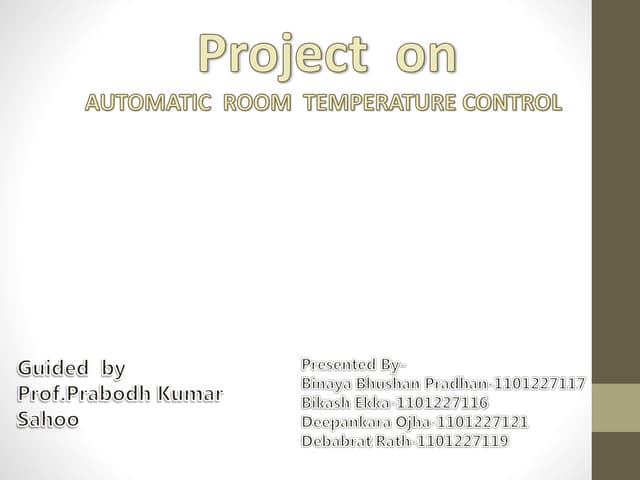 Project on

AUTOMATIC ROOM TEMPERATURE CONTROL

Guided by
Prof.Prabodh Kumar Sahoo

Presented By-
Binaya Bhushan Pradhan-1101227117
Bikash Ekka-1101227116
Deepankara Ojha-1101227121
Debabrat Rath-1101227119